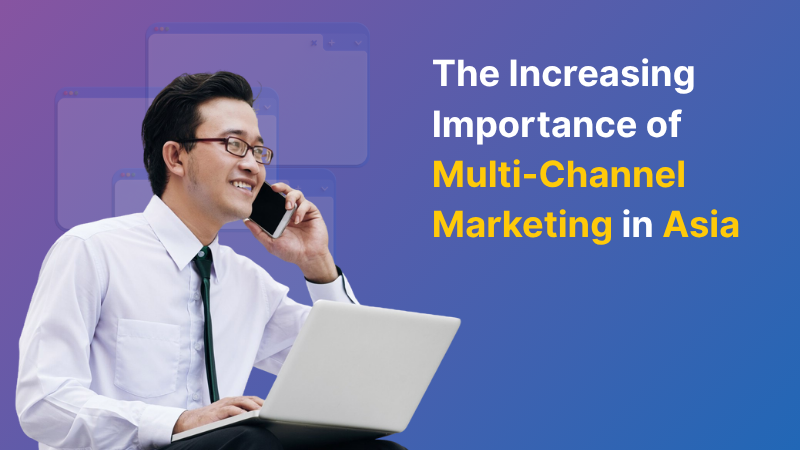 The Increasing Importance of Multi-Channel Marketing in Asia